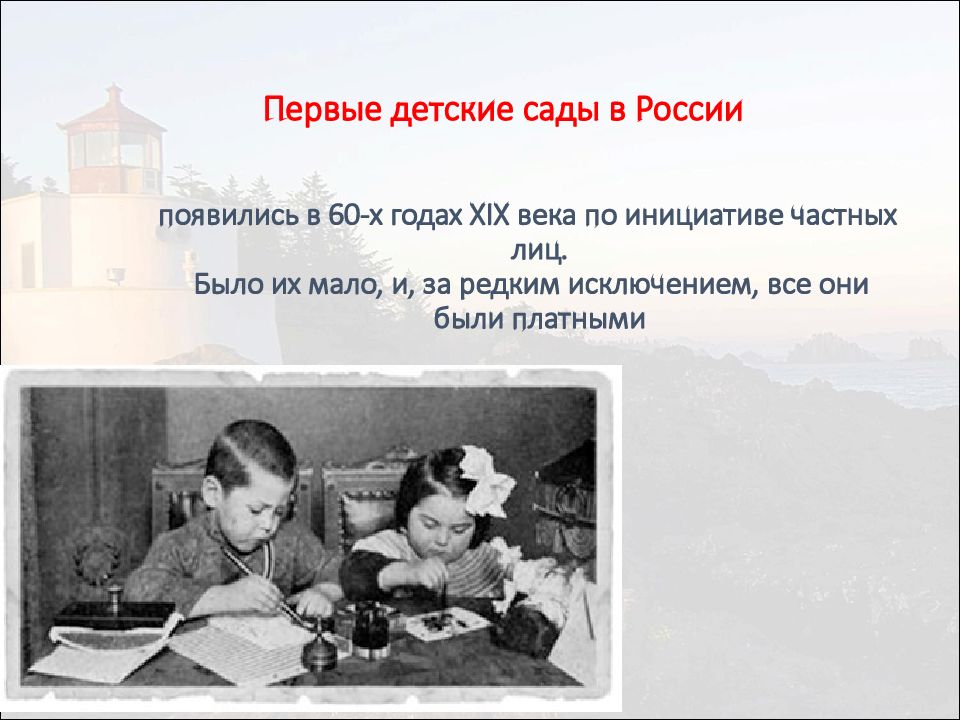 Первые детские сады в России

появились в 60-х годах XIX века по инициативе частных лиц.
Было их мало, и, за редким исключением, все они были платными